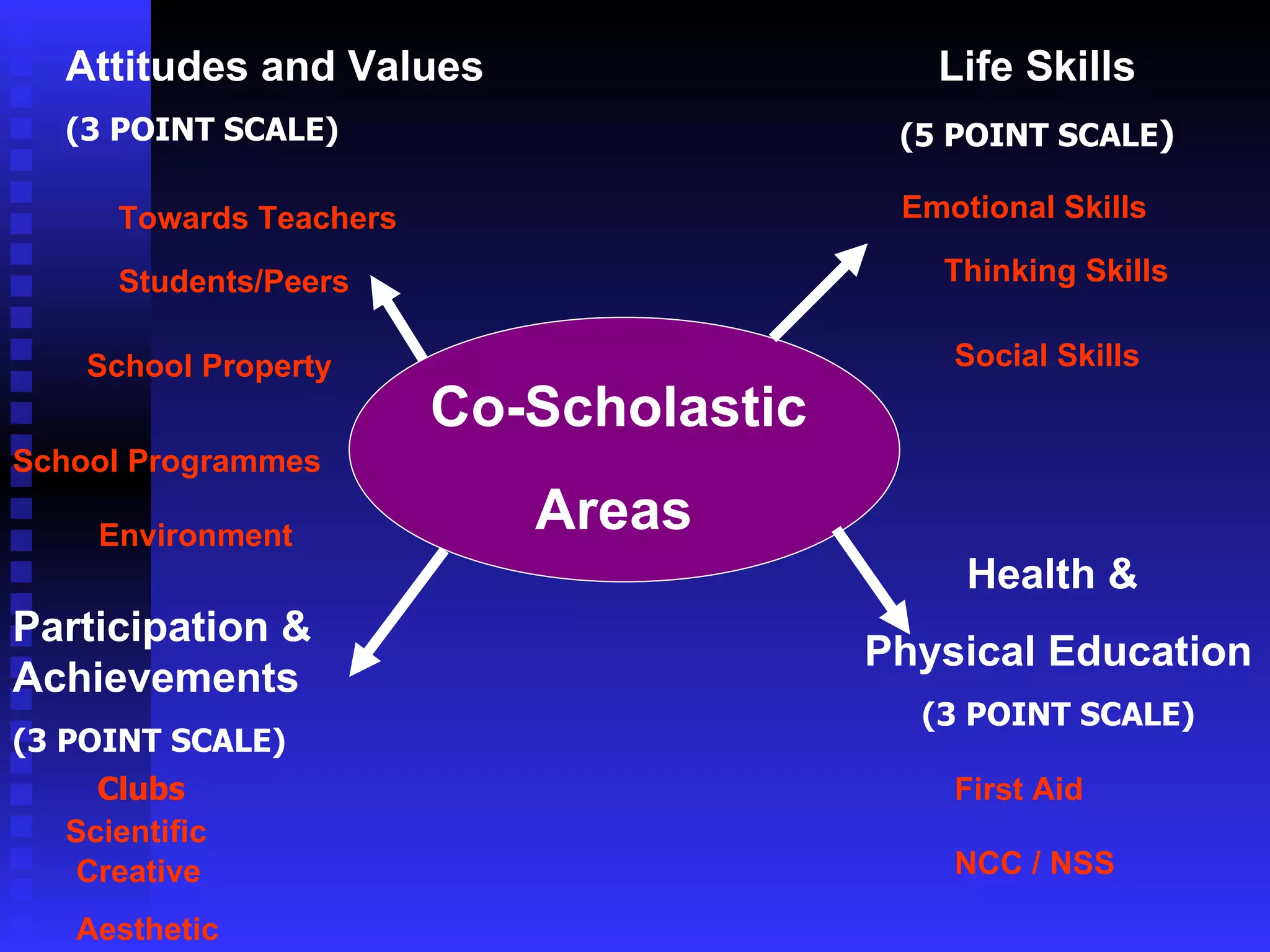 Attitudes and Values

(3 POINT SCALE)

Towards Teachers

Students/Peers

School Property

School Programmes

Environment

Life Skills

(5 POINT SCALE)

Emotional Skills

Thinking Skills

Social Skills

Co-Scholastic

Areas

Participation & Achievements

(3 POINT SCALE)

Clubs

Scientific

Creative

Aesthetic

Health &

Physical Education

(3 POINT SCALE)

First Aid

NCC / NSS